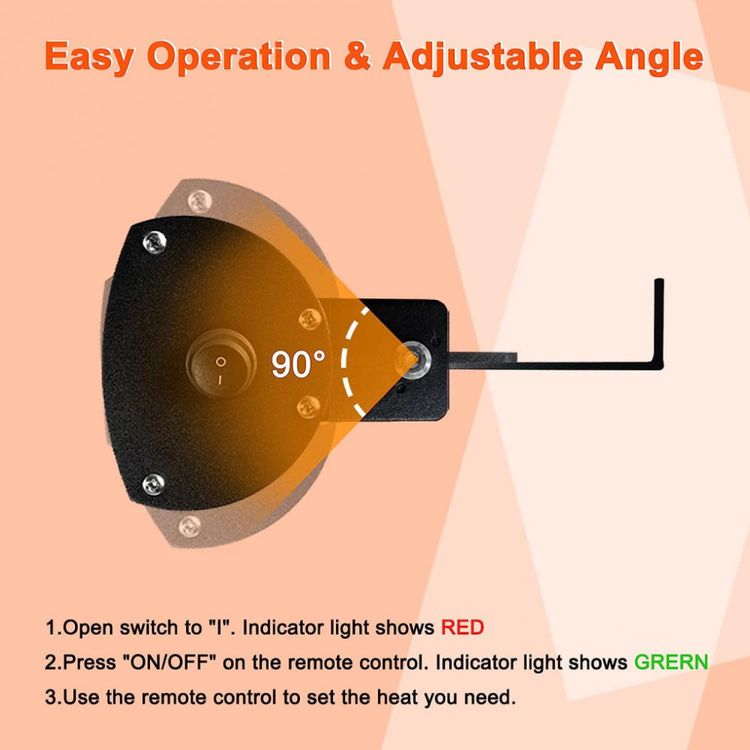 Easy Operation & Adjustable Angle

90°

1.Open switch to "I". Indicator light shows RED

2.Press "ON/OFF" on the remote control. Indicator light shows GRERN

3.Use the remote control to set the heat you need.